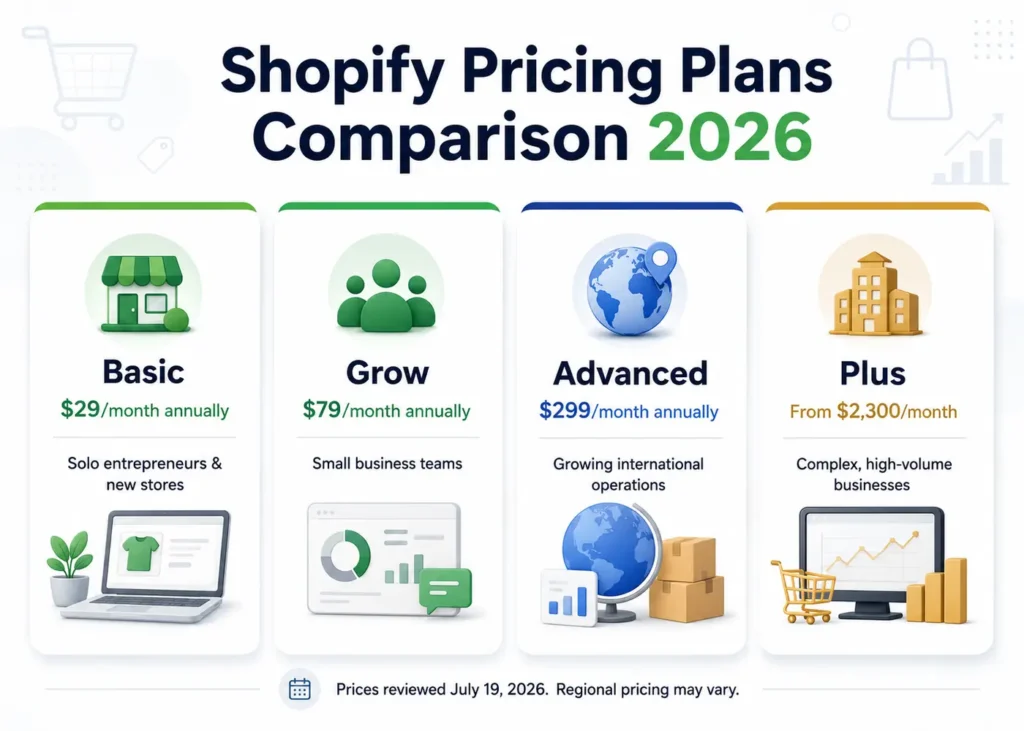 Shopify Pricing Plans Comparison 2026

Basic
$29/month annually
Solo entrepreneurs & new stores

Grow
$79/month annually
Small business teams

Advanced
$299/month annually
Growing international operations

Plus
From $2,300/month
Complex, high-volume businesses

Prices reviewed July 19, 2026. Regional pricing may vary.